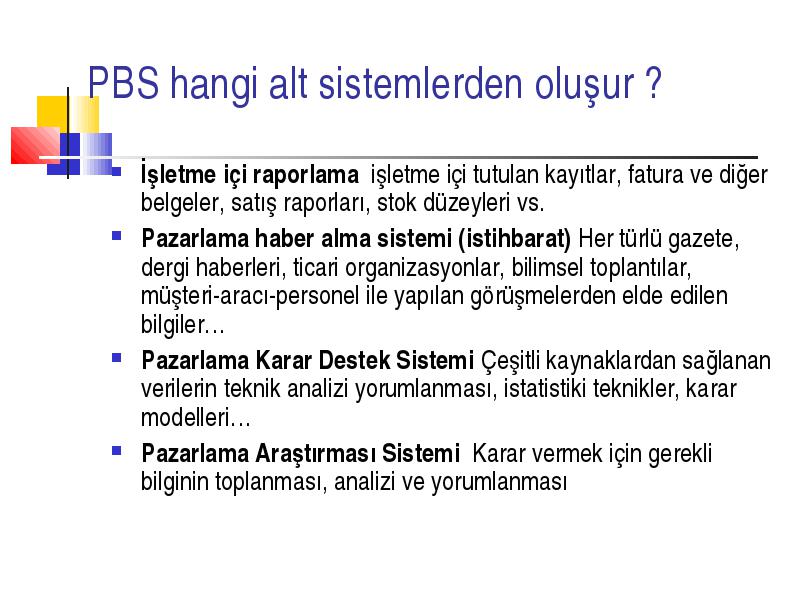 PBS hangi alt sistemlerden oluşur ?

İşletme içi raporlama işletme içi tutulan kayıtlar, fatura ve diğer belgeler, satış raporları, stok düzeyleri vs.

Pazarlama haber alma sistemi (istihbarat) Her türlü gazete, dergi haberleri, ticari organizasyonlar, bilimsel toplantılar, müşteri-aracı-personel ile yapılan görüşmelerden elde edilen bilgiler…

Pazarlama Karar Destek Sistemi Çeşitli kaynaklardan sağlanan verilerin teknik analizi yorumlanması, istatistiki teknikler, karar modelleri…

Pazarlama Araştırması Sistemi Karar vermek için gerekli bilginin toplanması, analizi ve yorumlanması